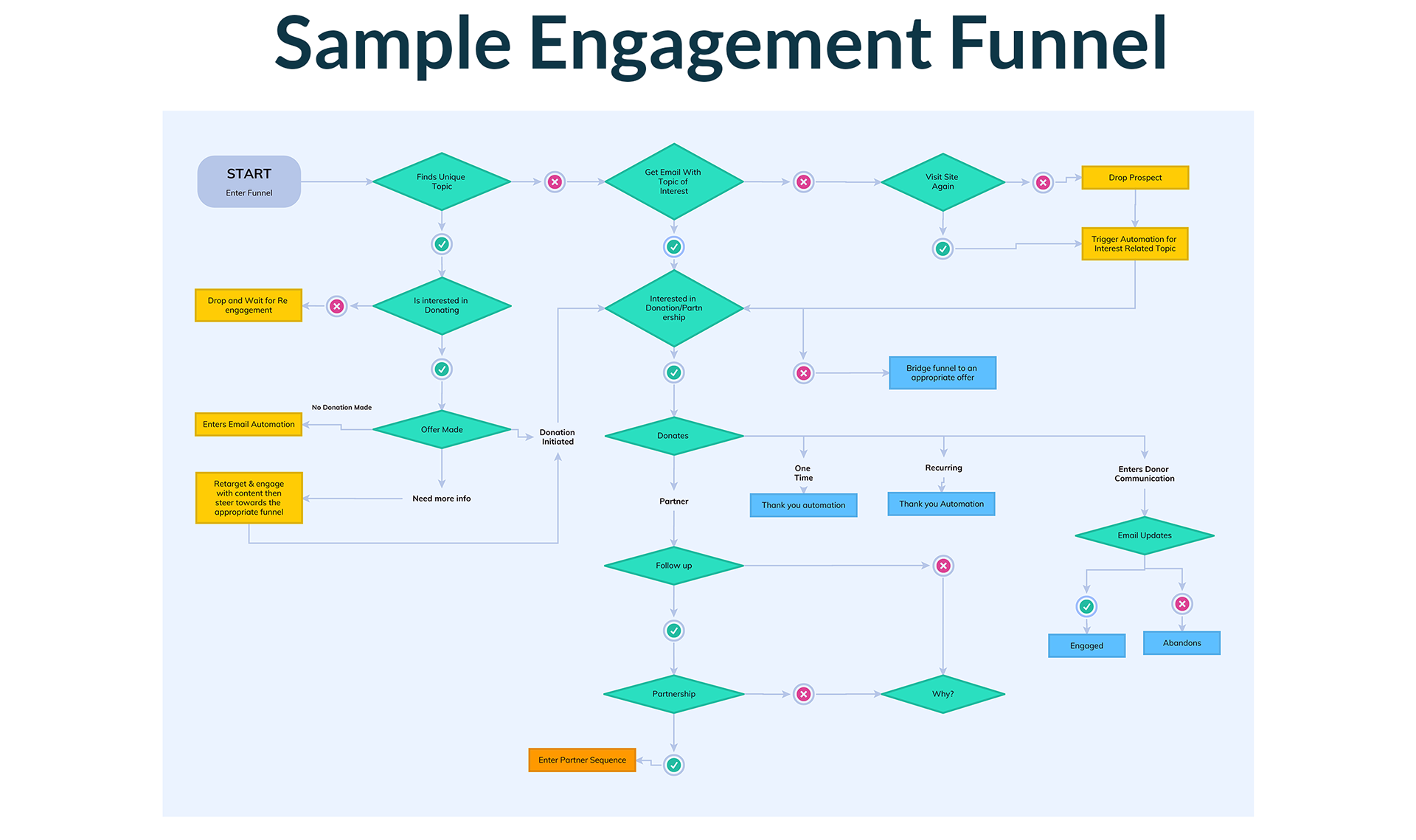 Sample Engagement Funnel

START
Enter Funnel

Finds Unique Topic

Get Email With Topic of Interest

Visit Site Again

Drop Prospect

Trigger Automation for Interest Related Topic

Drop and Wait for Re engagement

Is interested in Donating

Interested in Donation/Partnership

Bridge funnel to an appropriate offer

No Donation Made

Enters Email Automation

Offer Made

Donation Initiated

Donates

One Time

Recurring

Enters Donor Communication

Retarget & engage with content then steer towards the appropriate funnel

Need more info

Partner

Thank you automation

Thank you Automation

Email Updates

Follow up

Engaged

Abandons

Partnership

Why?

Enter Partner Sequence